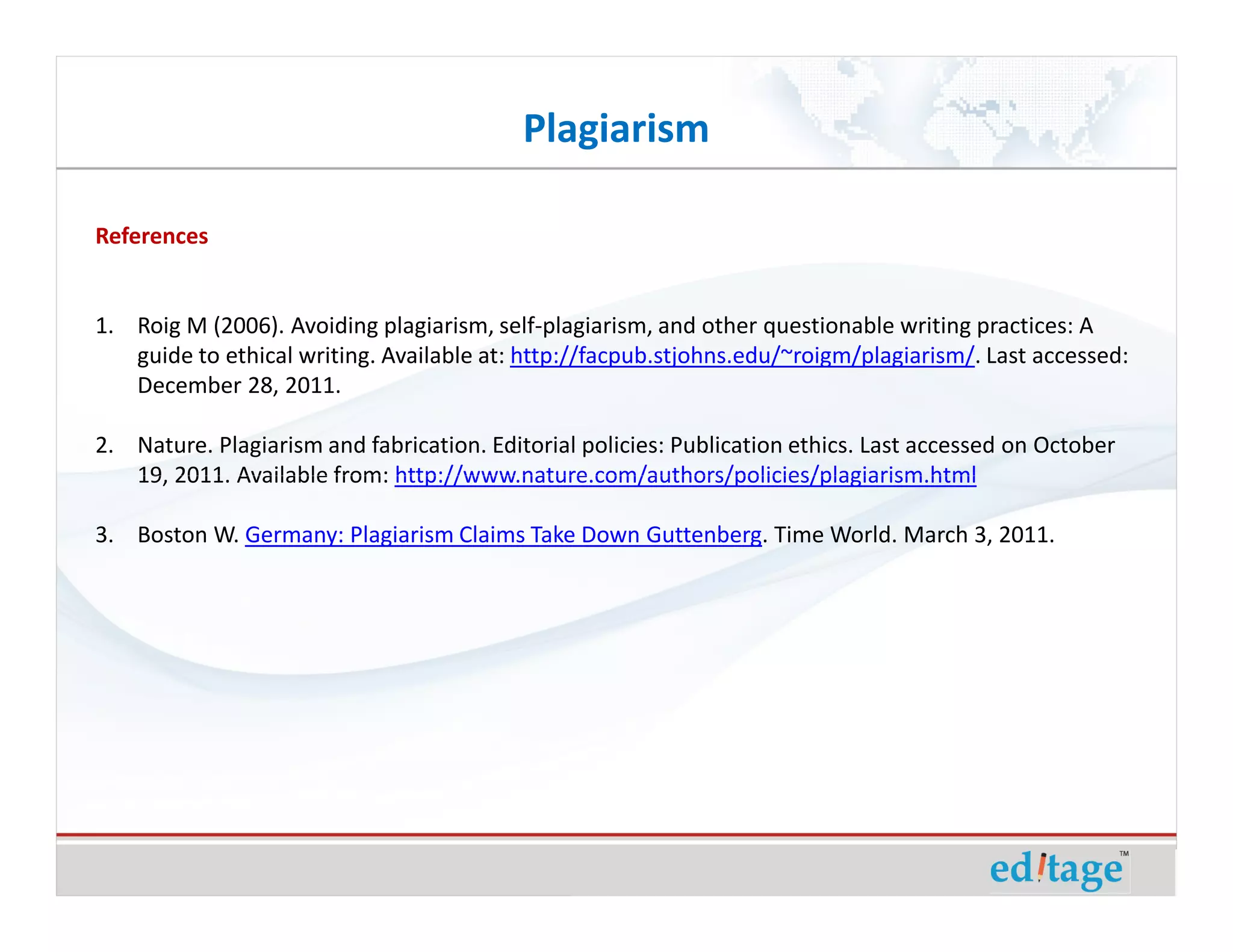 Plagiarism

References

1. Roig M (2006). Avoiding plagiarism, self-plagiarism, and other questionable writing practices: A guide to ethical writing. Available at: http://facpub.stjohns.edu/~roigm/plagiarism/. Last accessed: December 28, 2011.

2. Nature. Plagiarism and fabrication. Editorial policies: Publication ethics. Last accessed on October 19, 2011. Available from: http://www.nature.com/authors/policies/plagiarism.html

3. Boston W. Germany: Plagiarism Claims Take Down Guttenberg. Time World. March 3, 2011.

editage™